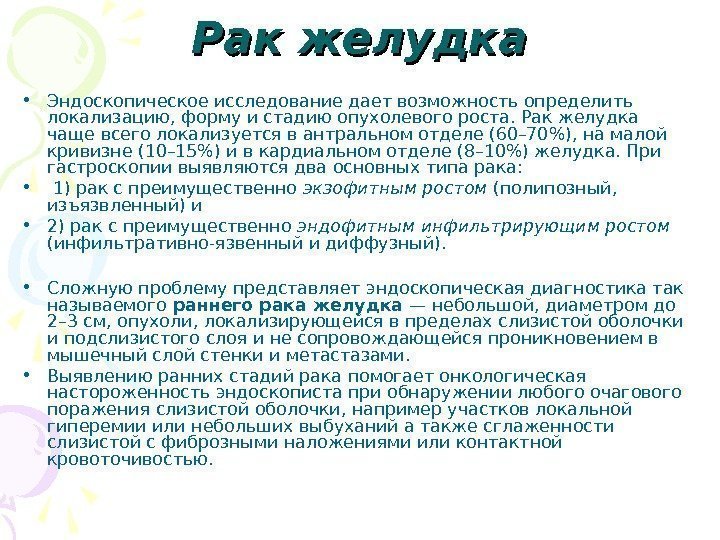 Рак желудка

• Эндоскопическое исследование дает возможность определить локализацию, форму и стадию опухолевого роста. Рак желудка чаще всего локализуется в антральном отделе (60–70%), на малой кривизне (10–15%) и в кардиальном отделе (8–10%) желудка. При гастроскопии выявляются два основных типа рака:
• 1) рак с преимущественно экзофитным ростом (полипозный, изъязвленный) и
• 2) рак с преимущественно эндофитным инфильтрирующим ростом (инфильтративно-язвенный и диффузный).

• Сложную проблему представляет эндоскопическая диагностика так называемого раннего рака желудка — небольшой, диаметром до 2–3 см, опухоли, локализирующейся в пределах слизистой оболочки и подслизистого слоя и не сопровождающейся проникновением в мышечный слой стенки и метастазами.
• Выявлению ранних стадий рака помогает онкологическая настороженность эндоскописта при обнаружении любого очагового поражения слизистой оболочки, например участков локальной гиперемии или небольших выбуханий а также сглаженности слизистой с фиброзными наложениями или контактной кровоточивостью.